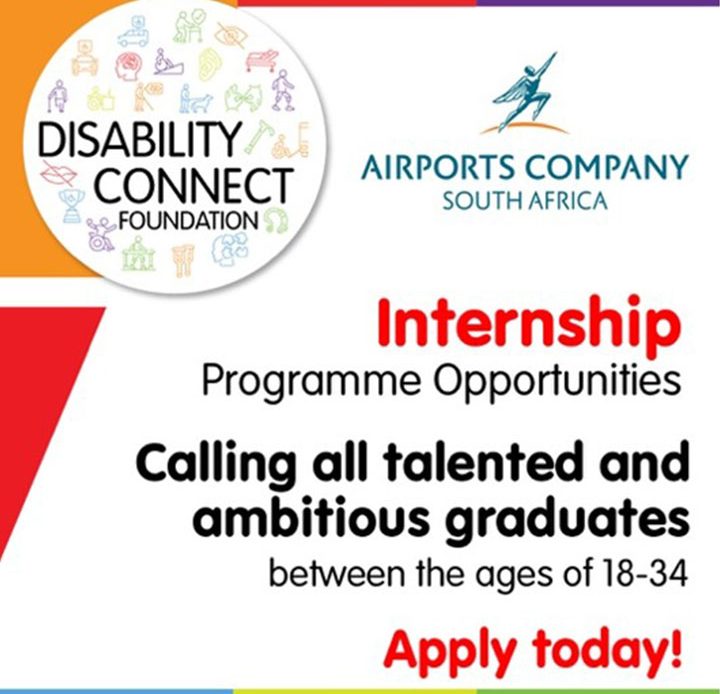 DISABILITY CONNECT FOUNDATION

AIRPORTS COMPANY SOUTH AFRICA

Internship
Programme Opportunities

Calling all talented and ambitious graduates
between the ages of 18-34

Apply today!